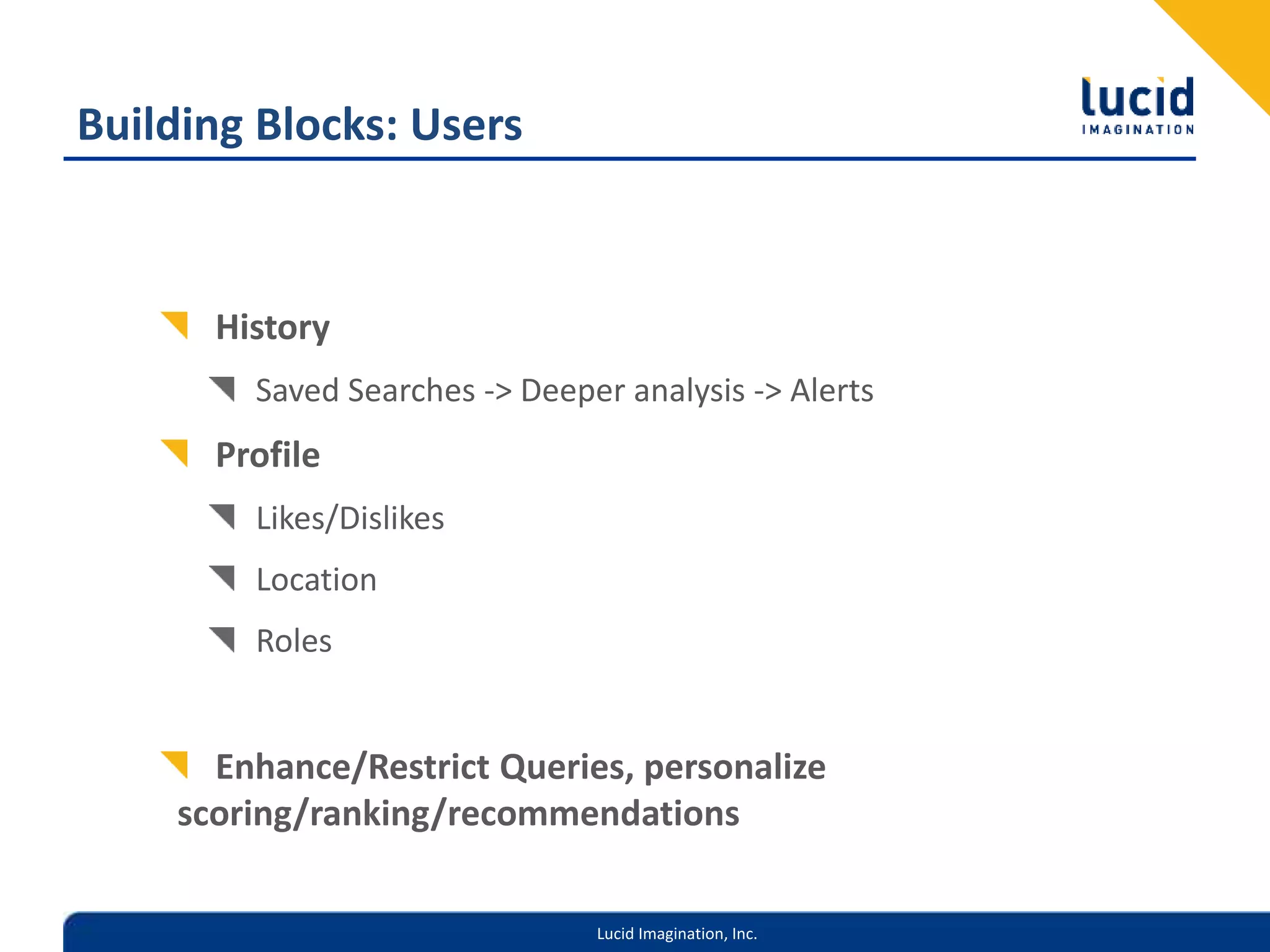 Building Blocks: Users

lucid
IMAGINATION

History

Saved Searches -> Deeper analysis -> Alerts

Profile

Likes/Dislikes

Location

Roles

Enhance/Restrict Queries, personalize scoring/ranking/recommendations

Lucid Imagination, Inc.